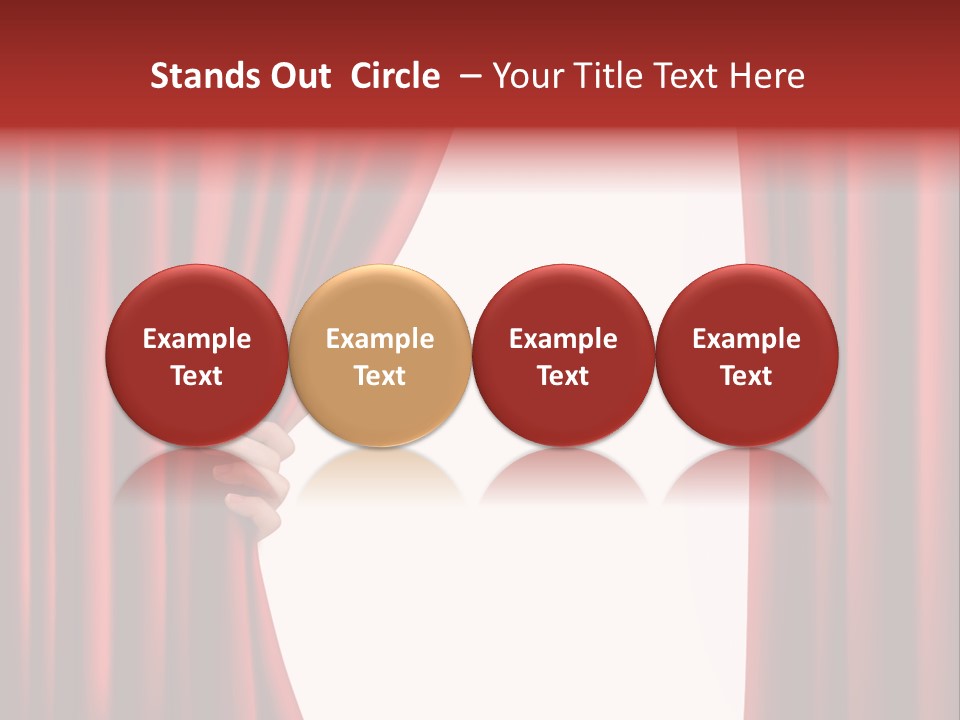 Stands Out Circle – Your Title Text Here

Example Text

Example Text

Example Text

Example Text